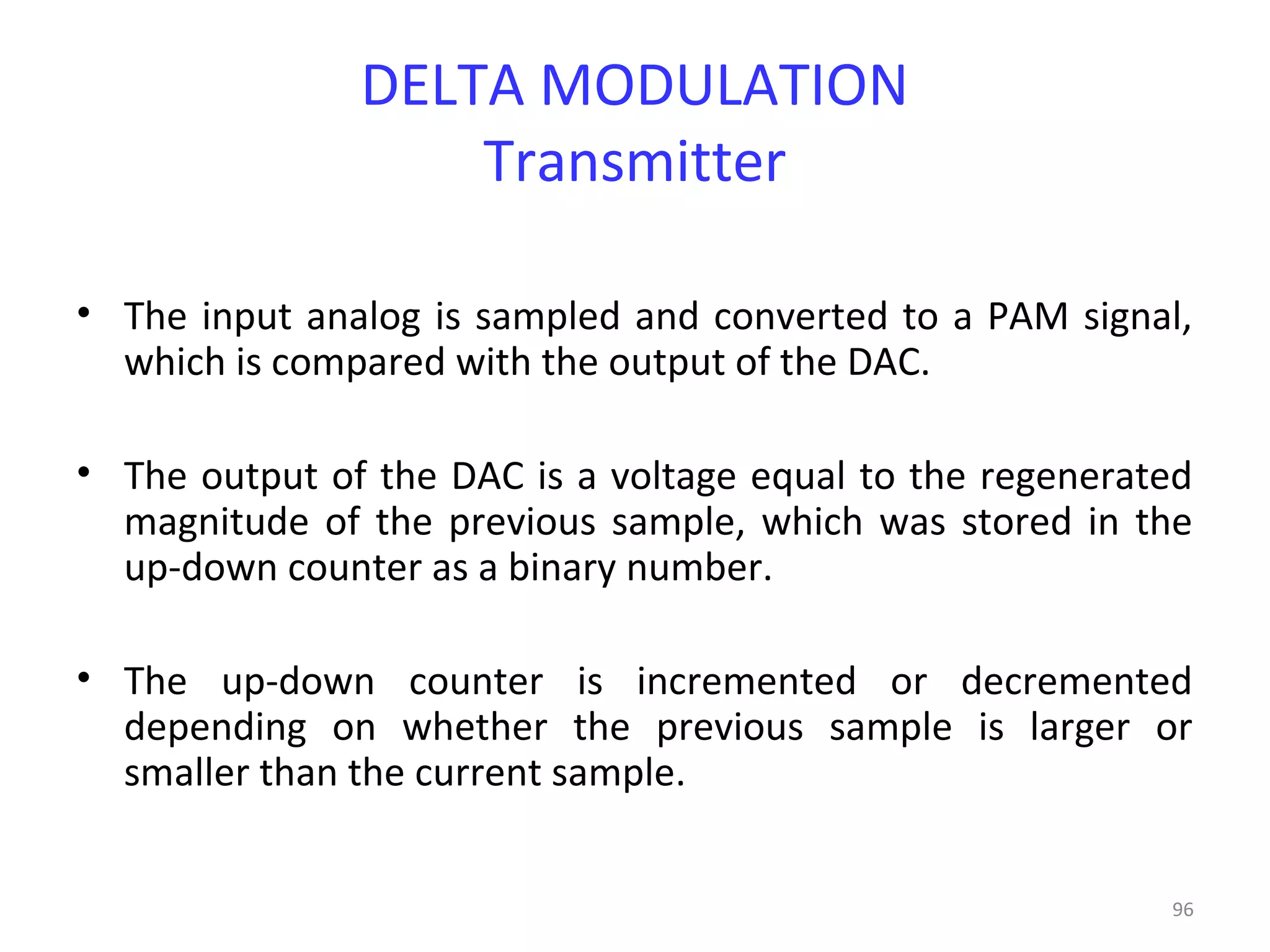 DELTA MODULATION
Transmitter

• The input analog is sampled and converted to a PAM signal, which is compared with the output of the DAC.

• The output of the DAC is a voltage equal to the regenerated magnitude of the previous sample, which was stored in the up-down counter as a binary number.

• The up-down counter is incremented or decremented depending on whether the previous sample is larger or smaller than the current sample.

96